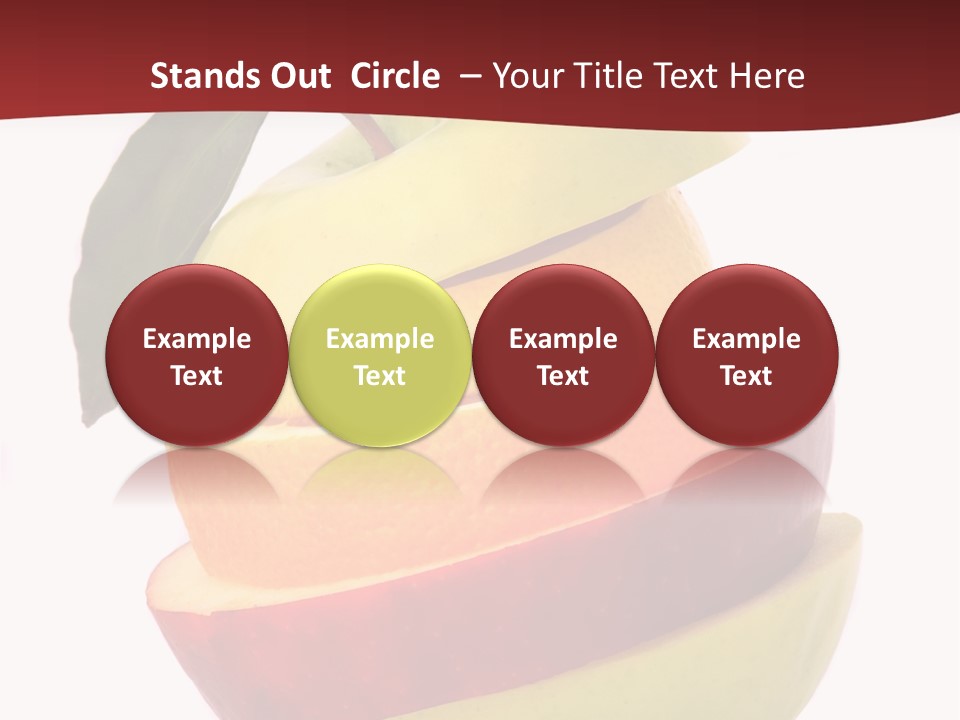 Stands Out Circle – Your Title Text Here

Example Text

Example Text

Example Text

Example Text